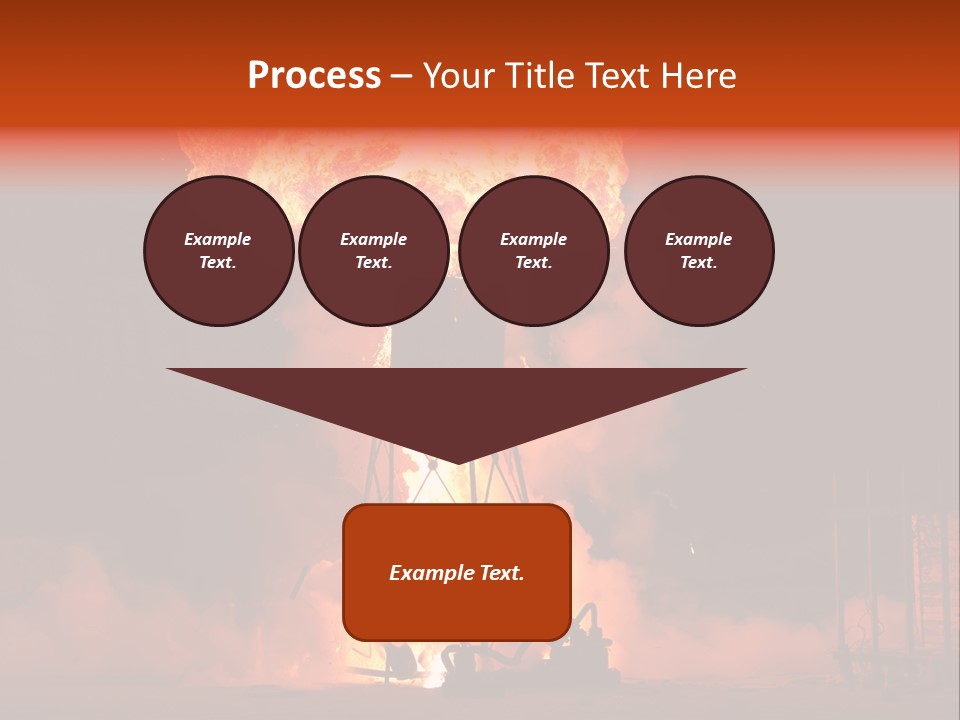 Process – Your Title Text Here

Example Text.

Example Text.

Example Text.

Example Text.

Example Text.